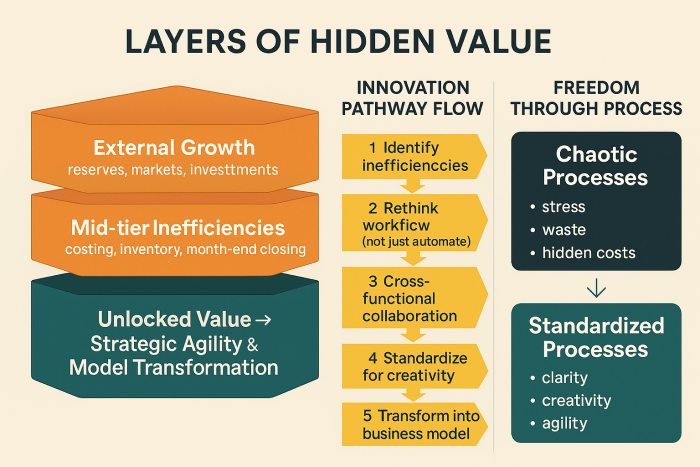 LAYERS OF HIDDEN VALUE

External Growth
reserves, markets, investtments

Mid-tier Inefficiencies
costing, inventory, month-end closing

Unlocked Value →
Strategic Agility &
Model Transformation

INNOVATION PATHWAY FLOW

1 Identify inefficienccies

2 Rethink workficw (not just automate)

3 Cross-functional collaboration

4 Standardize for creativity

5 Transform into business model

FREEDOM THROUGH PROCESS

Chaotic Processes
• stress
• waste
• hidden costs

↓

Standardized Processes
• clarity
• creativity
• agility